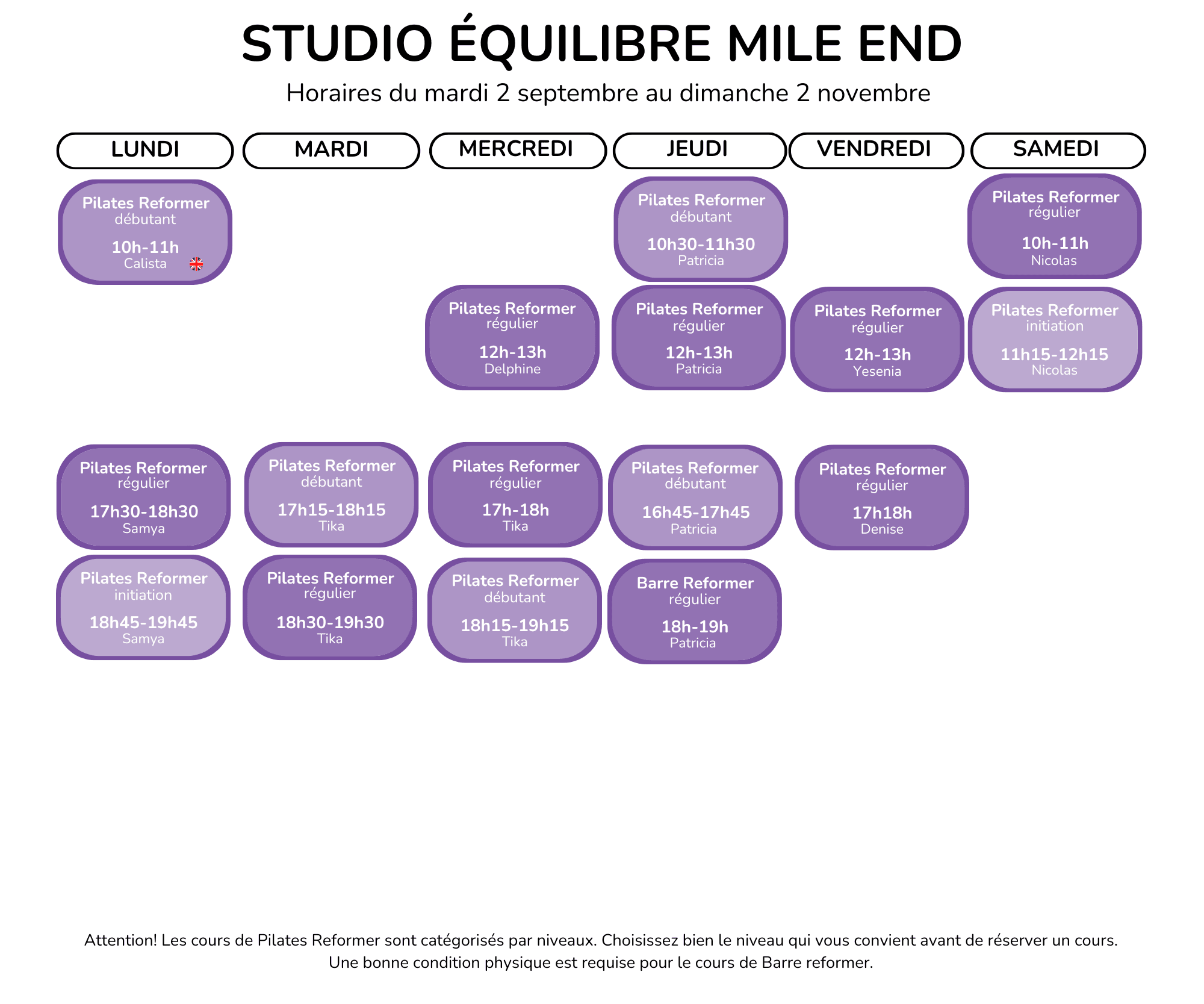 STUDIO ÉQUILIBRE MILE END

Horaires du mardi 2 septembre au dimanche 2 novembre

LUNDI

Pilates Reformer
débutant
10h-11h
Calista

Pilates Reformer
régulier
17h30-18h30
Samya

Pilates Reformer
initiation
18h45-19h45
Samya

MARDI

Pilates Reformer
débutant
17h15-18h15
Tika

Pilates Reformer
régulier
18h30-19h30
Tika

MERCREDI

Pilates Reformer
régulier
12h-13h
Delphine

Pilates Reformer
régulier
17h-18h
Tika

Pilates Reformer
débutant
18h15-19h15
Tika

JEUDI

Pilates Reformer
débutant
10h30-11h30
Patricia

Pilates Reformer
régulier
12h-13h
Patricia

Pilates Reformer
débutant
16h45-17h45
Patricia

Barre Reformer
régulier
18h-19h
Patricia

VENDREDI

Pilates Reformer
régulier
12h-13h
Yesenia

Pilates Reformer
régulier
17h18h
Denise

SAMEDI

Pilates Reformer
régulier
10h-11h
Nicolas

Pilates Reformer
initiation
11h15-12h15
Nicolas

Attention! Les cours de Pilates Reformer sont catégorisés par niveaux. Choisissez bien le niveau qui vous convient avant de réserver un cours.
Une bonne condition physique est requise pour le cours de Barre reformer.